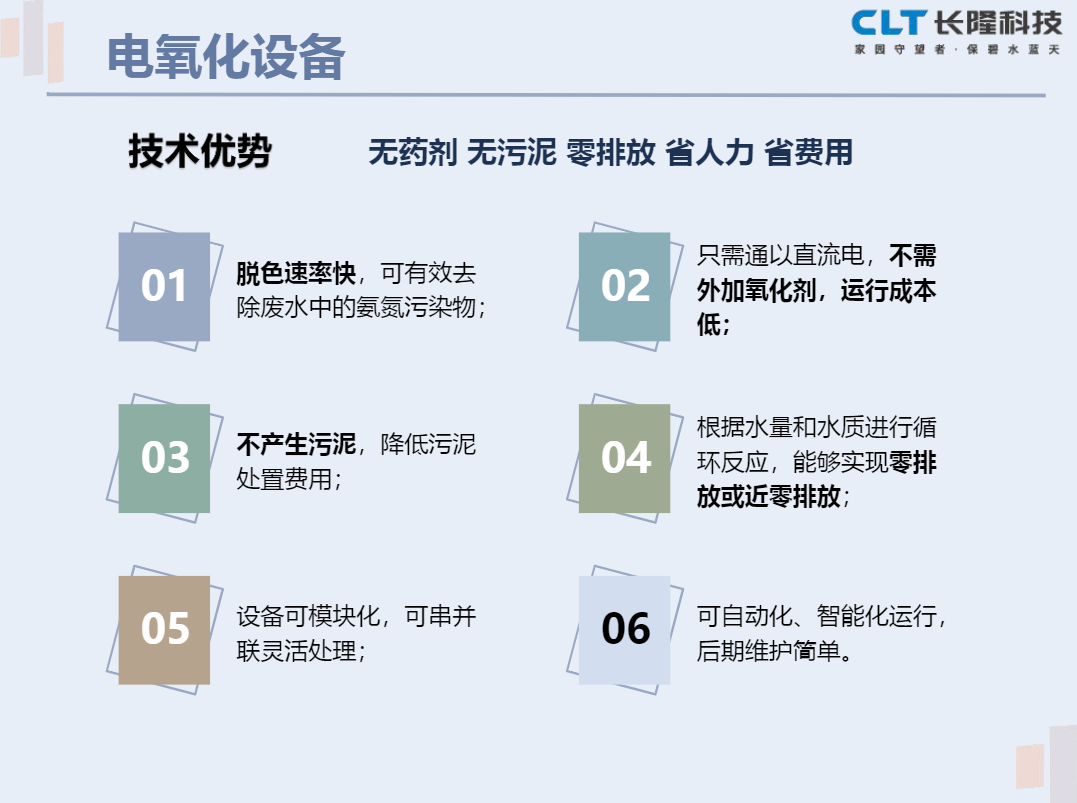 电氧化设备

CLT 长隆科技
家园守望者·保碧水蓝天

技术优势 无药剂 无污泥 零排放 省人力 省费用

01
脱色速率快，可有效去除废水中的氨氮污染物；

02
只需通以直流电，不需外加氧化剂，运行成本低；

03
不产生污泥，降低污泥处置费用；

04
根据水量和水质进行循环反应，能够实现零排放或近零排放；

05
设备可模块化，可串并联灵活处理；

06
可自动化、智能化运行，后期维护简单。